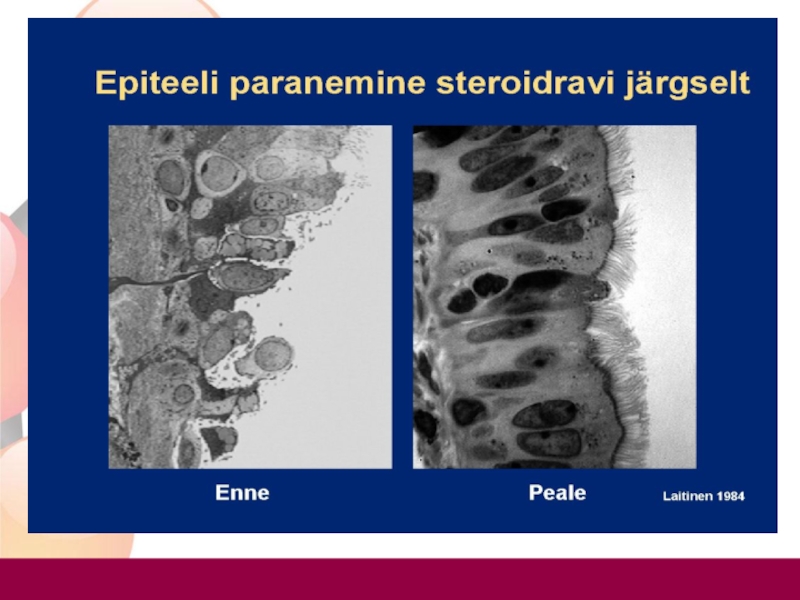 Epiteeli paranemine steroidravi järgselt

Enne

Peale

Laitinen 1984